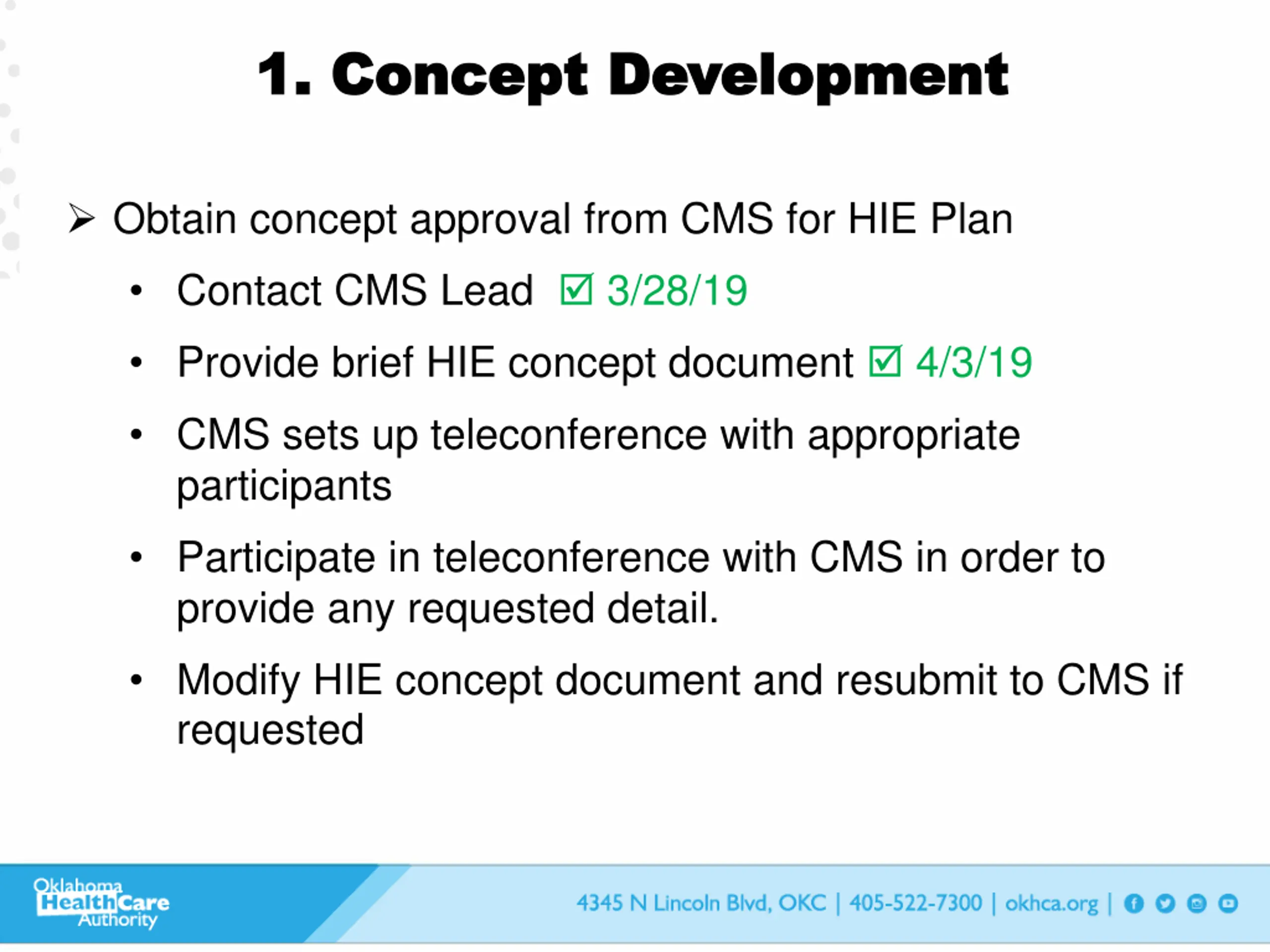 1. Concept Development

➢ Obtain concept approval from CMS for HIE Plan

• Contact CMS Lead ☑ 3/28/19

• Provide brief HIE concept document ☑ 4/3/19

• CMS sets up teleconference with appropriate participants

• Participate in teleconference with CMS in order to provide any requested detail.

• Modify HIE concept document and resubmit to CMS if requested

Oklahoma HealthCare Authority

4345 N Lincoln Blvd, OKC | 405-522-7300 | okhca.org |